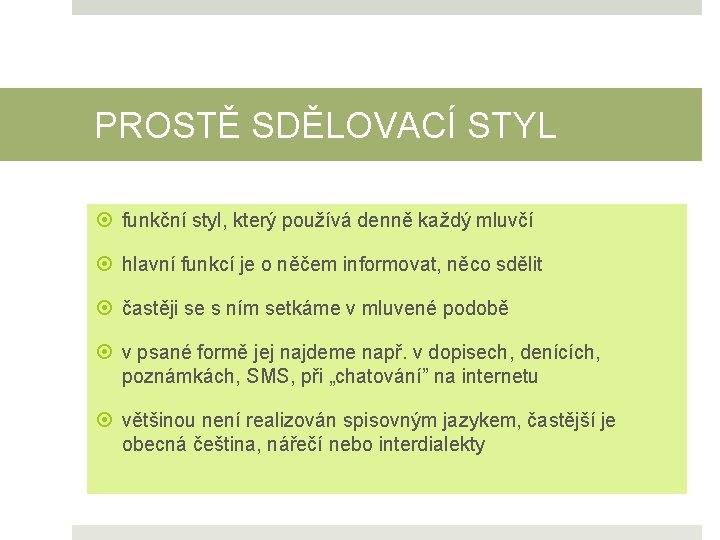 PROSTĚ SDĚLOVACÍ STYL

funkční styl, který používá denně každý mluvčí

hlavní funkcí je o něčem informovat, něco sdělit

častěji se s ním setkáme v mluvené podobě

v psané formě jej najdeme např. v dopisech, denících, poznámkách, SMS, při „chatování" na internetu

většinou není realizován spisovným jazykem, častější je obecná čeština, nářečí nebo interdialekty